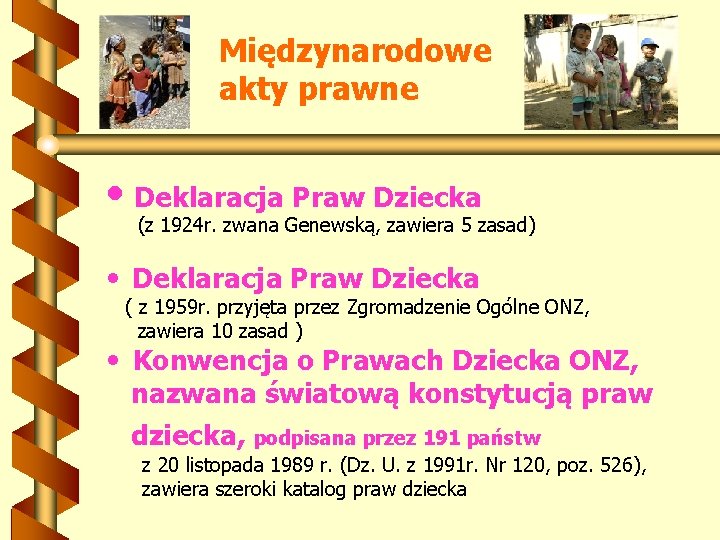 Międzynarodowe akty prawne

• Deklaracja Praw Dziecka
(z 1924r. zwana Genewską, zawiera 5 zasad)

• Deklaracja Praw Dziecka
( z 1959r. przyjęta przez Zgromadzenie Ogólne ONZ, zawiera 10 zasad )

• Konwencja o Prawach Dziecka ONZ, nazwana światową konstytucją praw dziecka, podpisana przez 191 państw z 20 listopada 1989 r. (Dz. U. z 1991r. Nr 120, poz. 526), zawiera szeroki katalog praw dziecka